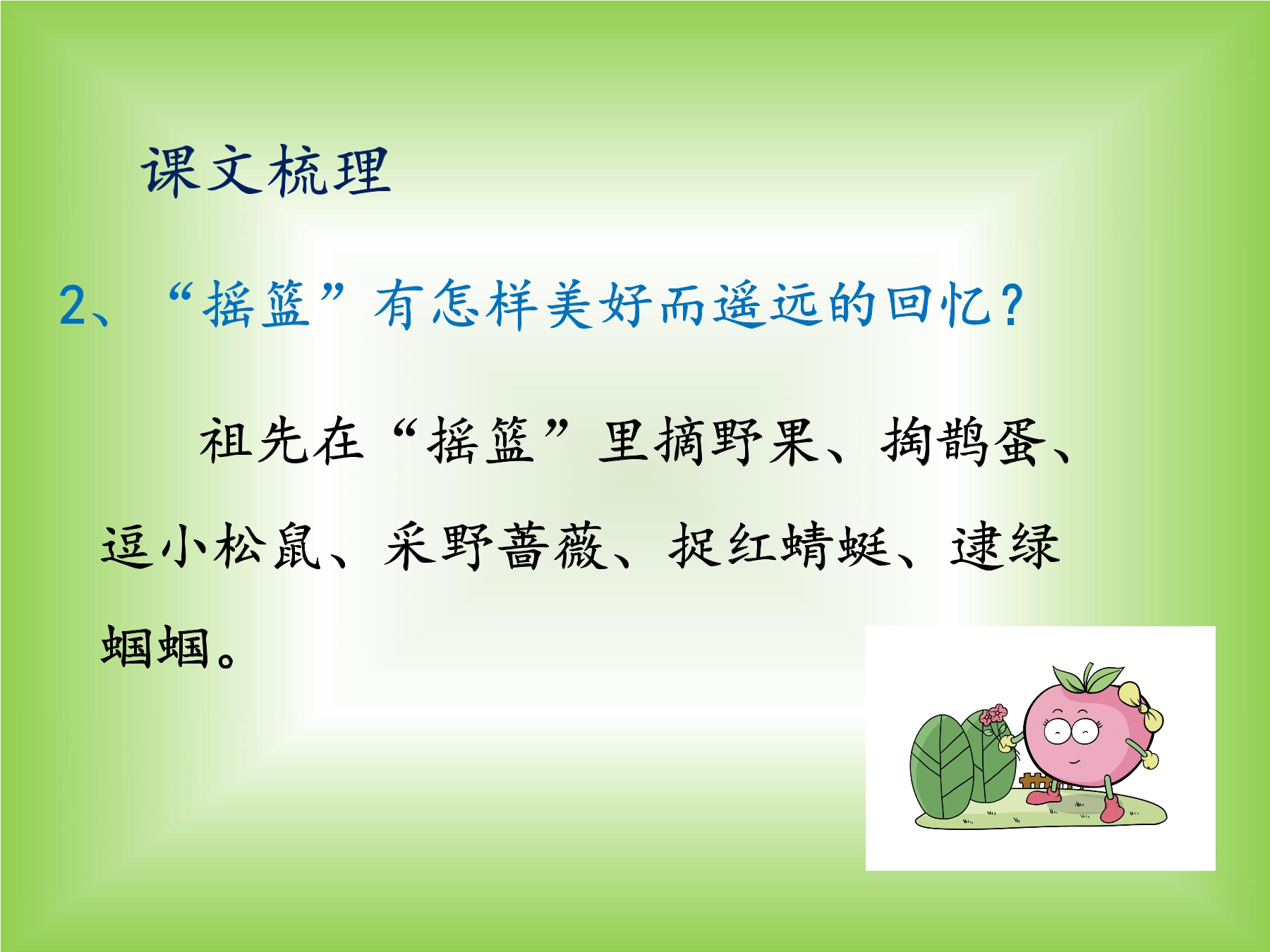 课文梳理

2、“摇篮”有怎样美好而遥远的回忆？

祖先在“摇篮”里摘野果、掏鹊蛋、逗小松鼠、采野蔷薇、捉红蜻蜓、逮绿蝈蝈。